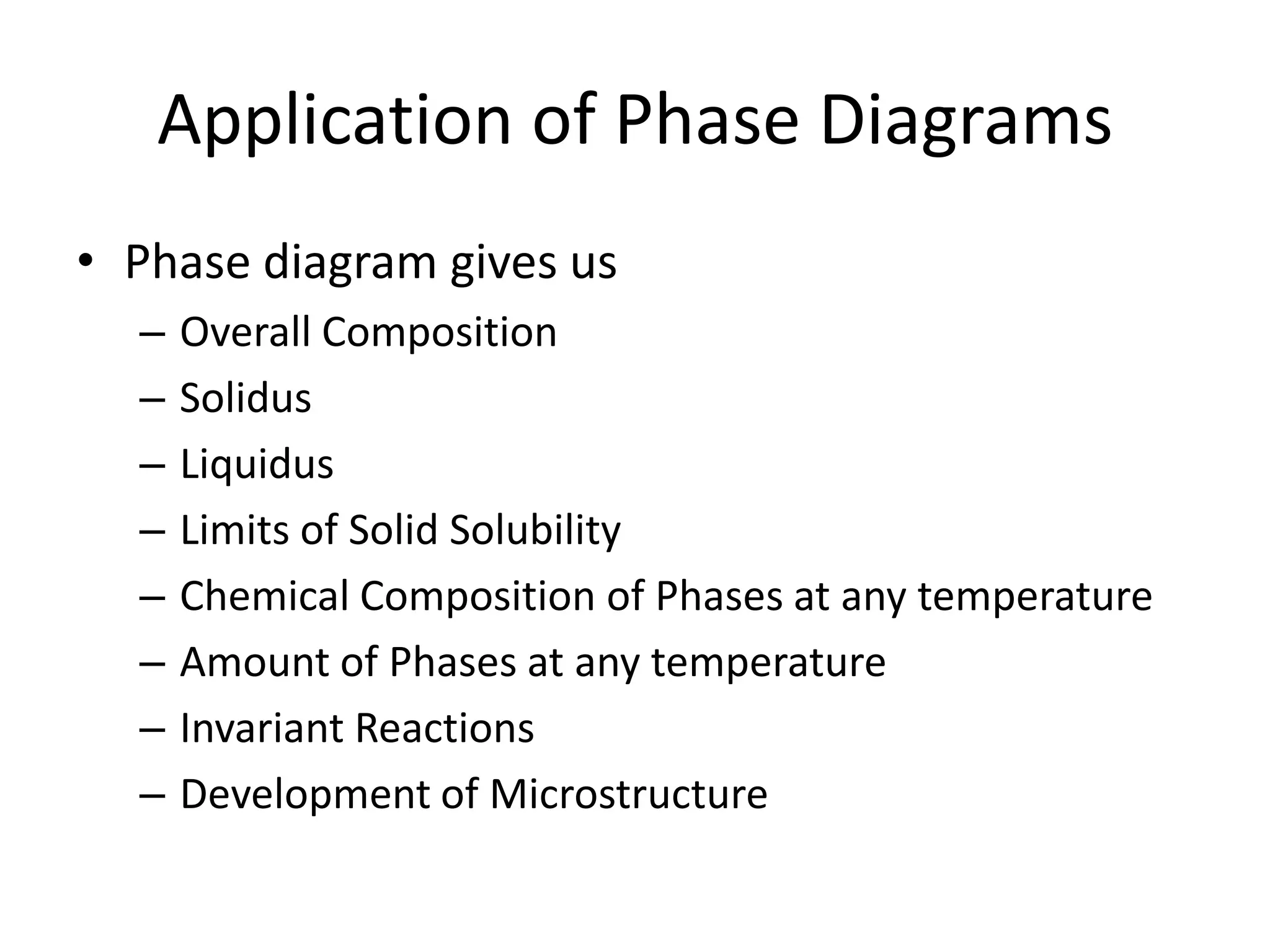 Application of Phase Diagrams

• Phase diagram gives us
  – Overall Composition
  – Solidus
  – Liquidus
  – Limits of Solid Solubility
  – Chemical Composition of Phases at any temperature
  – Amount of Phases at any temperature
  – Invariant Reactions
  – Development of Microstructure